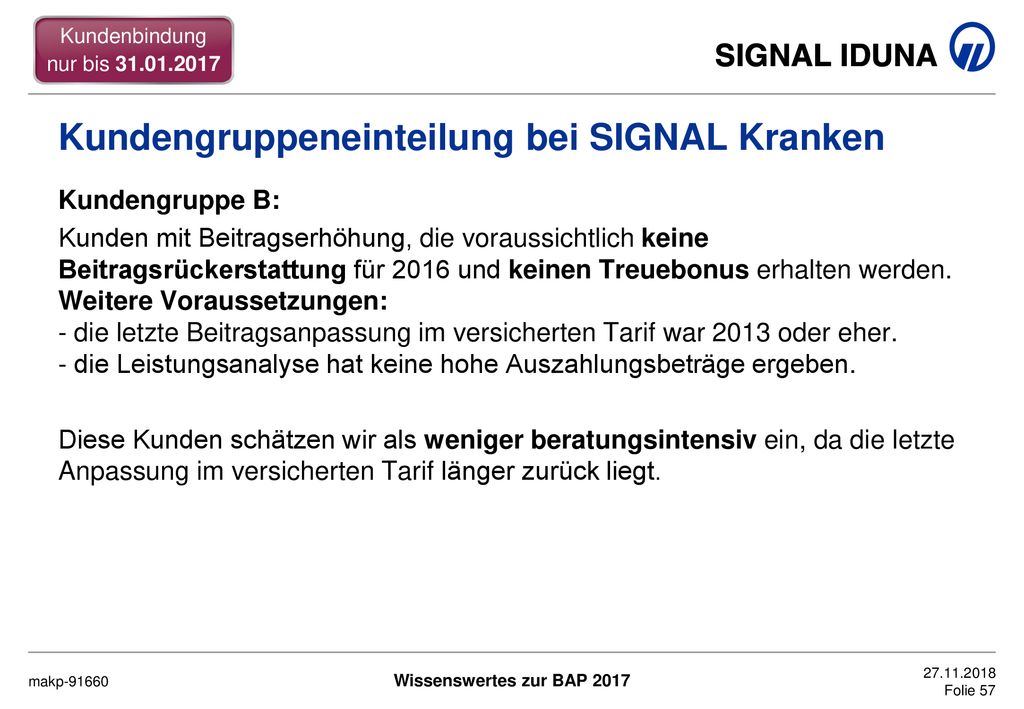 Kundenbindung nur bis 31.01.2017

SIGNAL IDUNA

Kundengruppeneinteilung bei SIGNAL Kranken

Kundengruppe B:

Kunden mit Beitragserhöhung, die voraussichtlich keine Beitragsrückerstattung für 2016 und keinen Treuebonus erhalten werden.
Weitere Voraussetzungen:
- die letzte Beitragsanpassung im versicherten Tarif war 2013 oder eher.
- die Leistungsanalyse hat keine hohe Auszahlungsbeträge ergeben.

Diese Kunden schätzen wir als weniger beratungsintensiv ein, da die letzte Anpassung im versicherten Tarif länger zurück liegt.

makp-91660

Wissenswertes zur BAP 2017

27.11.2018
Folie 57